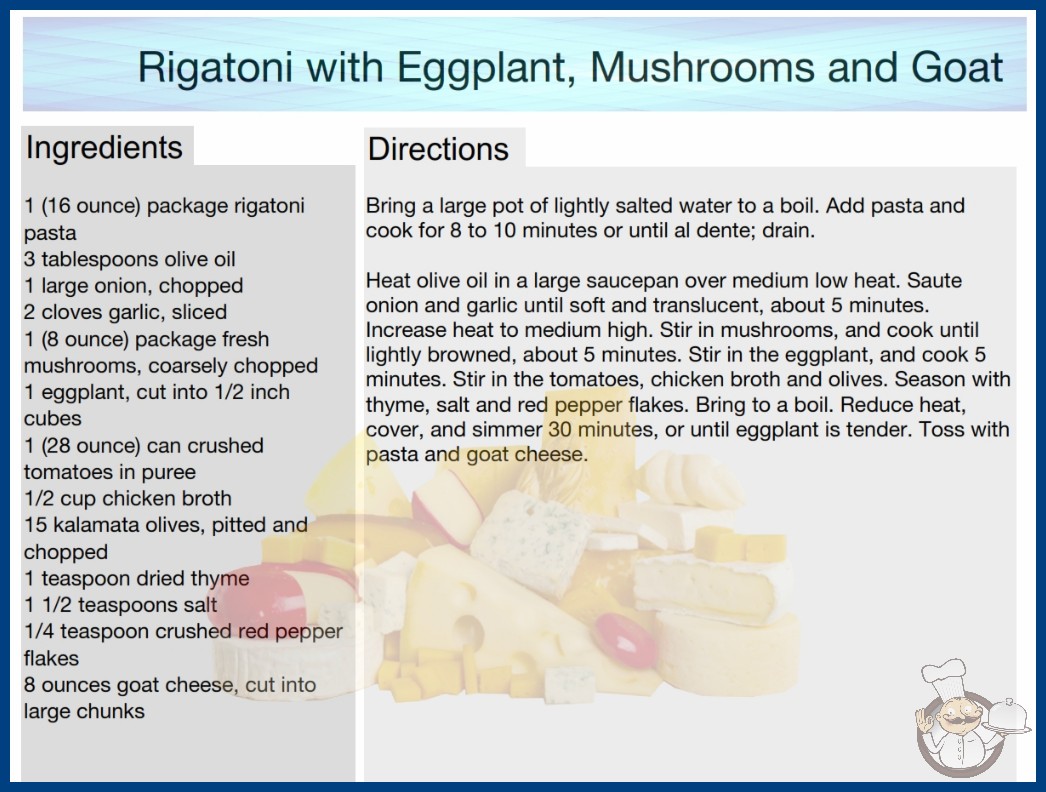 Rigatoni with Eggplant, Mushrooms and Goat

Ingredients

1 (16 ounce) package rigatoni pasta
3 tablespoons olive oil
1 large onion, chopped
2 cloves garlic, sliced
1 (8 ounce) package fresh mushrooms, coarsely chopped
1 eggplant, cut into 1/2 inch cubes
1 (28 ounce) can crushed tomatoes in puree
1/2 cup chicken broth
15 kalamata olives, pitted and chopped
1 teaspoon dried thyme
1 1/2 teaspoons salt
1/4 teaspoon crushed red pepper flakes
8 ounces goat cheese, cut into large chunks

Directions

Bring a large pot of lightly salted water to a boil. Add pasta and cook for 8 to 10 minutes or until al dente; drain.

Heat olive oil in a large saucepan over medium low heat. Saute onion and garlic until soft and translucent, about 5 minutes. Increase heat to medium high. Stir in mushrooms, and cook until lightly browned, about 5 minutes. Stir in the eggplant, and cook 5 minutes. Stir in the tomatoes, chicken broth and olives. Season with thyme, salt and red pepper flakes. Bring to a boil. Reduce heat, cover, and simmer 30 minutes, or until eggplant is tender. Toss with pasta and goat cheese.